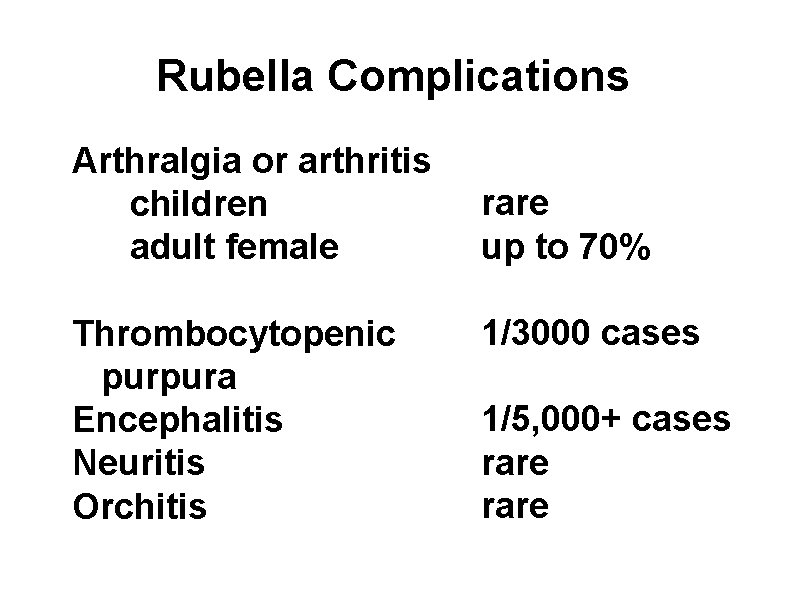 Rubella Complications

Arthralgia or arthritis
children rare
adult female up to 70%

Thrombocytopenic purpura 1/3000 cases
Encephalitis 1/5,000+ cases
Neuritis rare
Orchitis rare